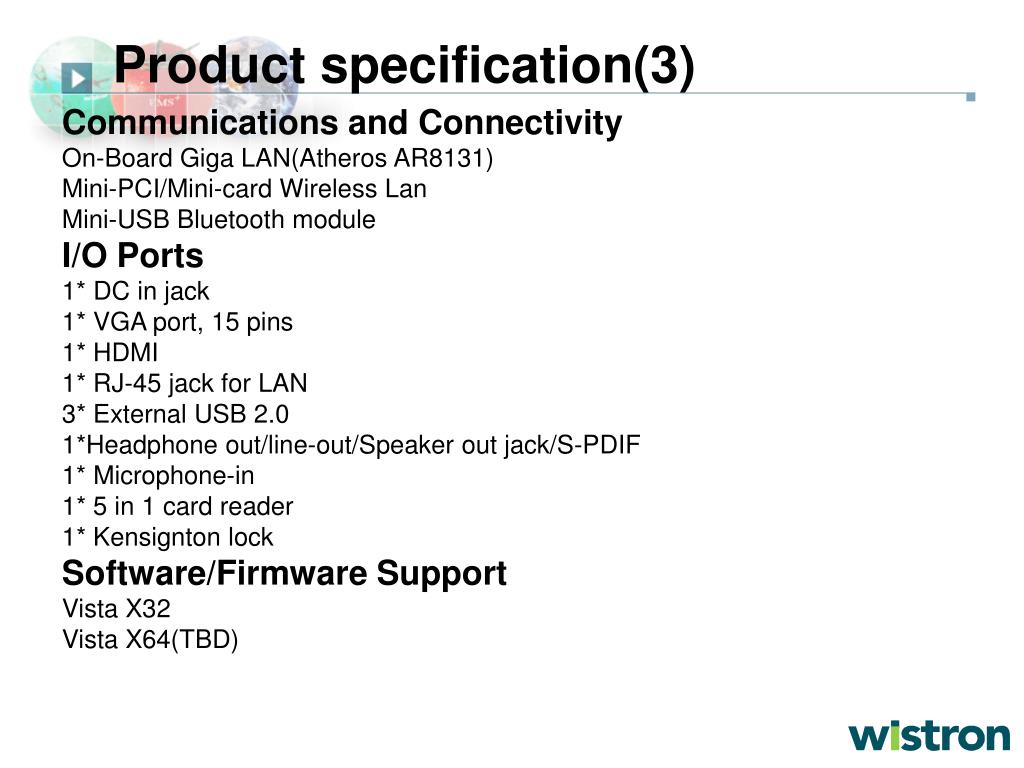 Product specification(3)

Communications and Connectivity
On-Board Giga LAN(Atheros AR8131)
Mini-PCI/Mini-card Wireless Lan
Mini-USB Bluetooth module

I/O Ports
1* DC in jack
1* VGA port, 15 pins
1* HDMI
1* RJ-45 jack for LAN
3* External USB 2.0
1*Headphone out/line-out/Speaker out jack/S-PDIF
1* Microphone-in
1* 5 in 1 card reader
1* Kensignton lock

Software/Firmware Support
Vista X32
Vista X64(TBD)

wistron